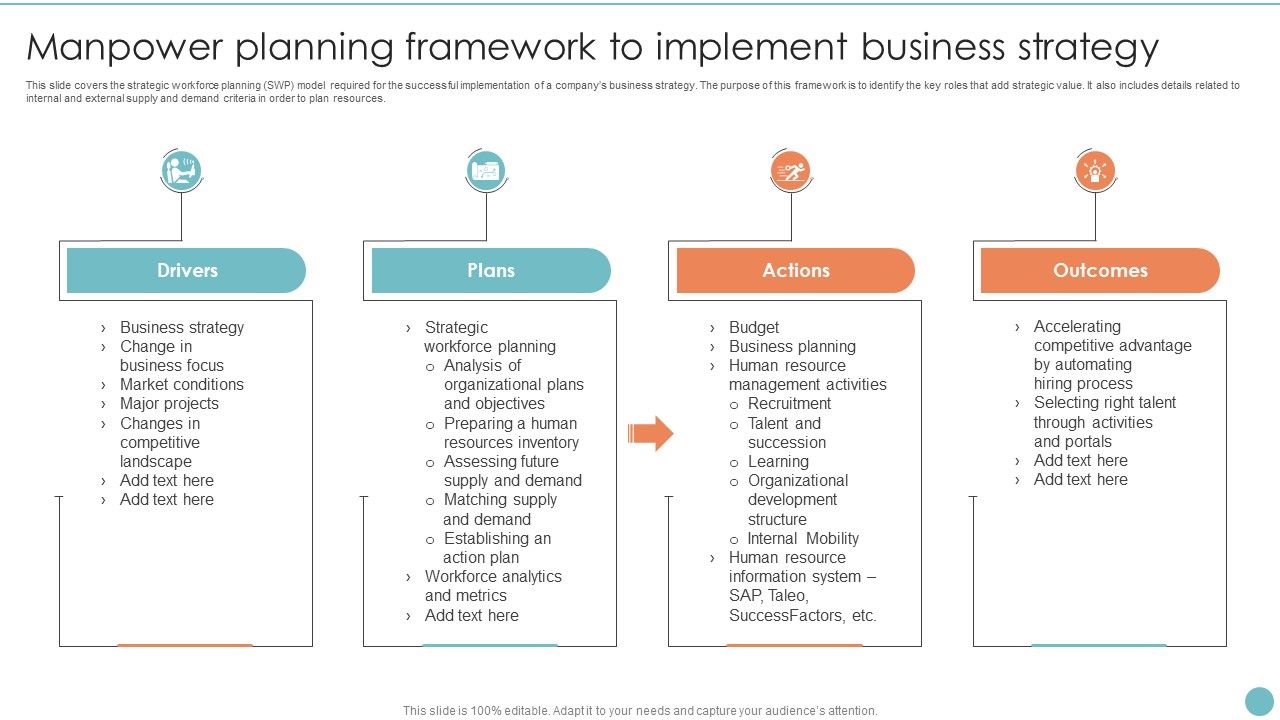 Manpower planning framework to implement business strategy

This slide covers the strategic workforce planning (SWP) model required for the successful implementation of a company's business strategy. The purpose of this framework is to identify the key roles that add strategic value. It also includes details related to internal and external supply and demand criteria in order to plan resources.

Drivers

› Business strategy
› Change in business focus
› Market conditions
› Major projects
› Changes in competitive landscape
› Add text here
› Add text here

Plans

› Strategic workforce planning
o Analysis of organizational plans and objectives
o Preparing a human resources inventory
o Assessing future supply and demand
o Matching supply and demand
o Establishing an action plan
› Workforce analytics and metrics
› Add text here

Actions

› Budget
› Business planning
› Human resource management activities
o Recruitment
o Talent and succession
o Learning
o Organizational development structure
o Internal Mobility
› Human resource information system – SAP, Taleo, SuccessFactors, etc.

Outcomes

› Accelerating competitive advantage by automating hiring process
› Selecting right talent through activities and portals
› Add text here
› Add text here

This slide is 100% editable. Adapt it to your needs and capture your audience's attention.